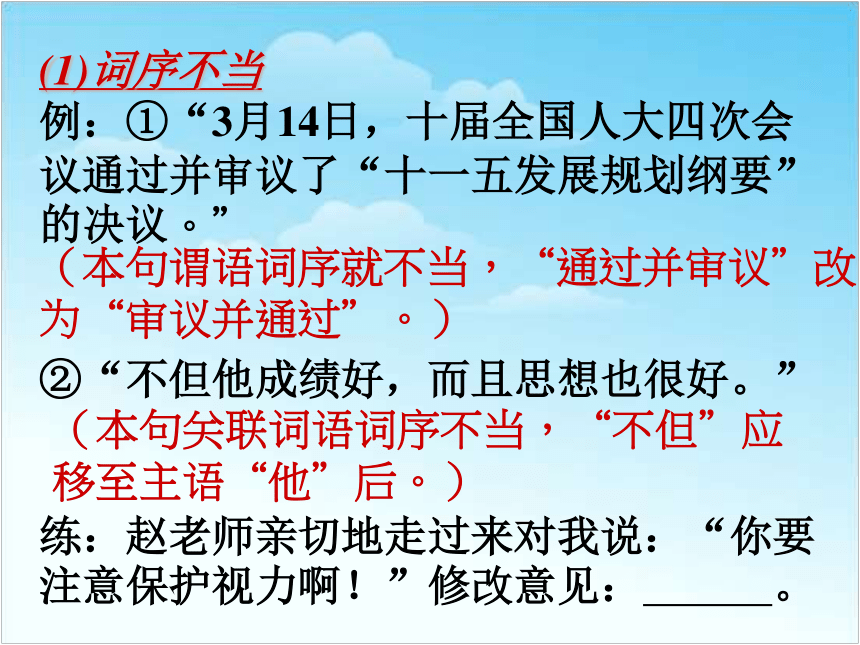 (1) 词序不当

例：①“3月14日，十届全国人大四次会议通过并审议了“十一五发展规划纲要”的决议。”

（本句谓语词序就不当，“通过并审议”改为“审议并通过”。）

②“不但他成绩好，而且思想也很好。”

（本句关联词语词序不当，“不但”应移至主语“他”后。）

练：赵老师亲切地走过来对我说：“你要注意保护视力啊！”修改意见：______。